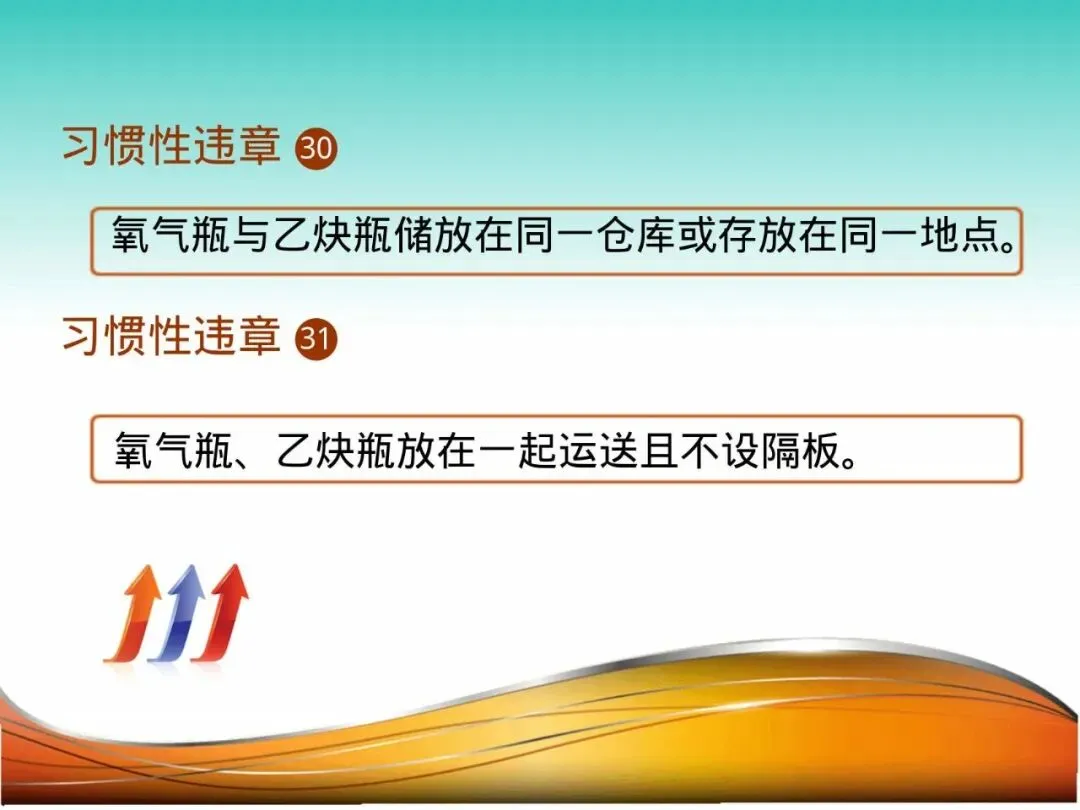 习惯性违章 30

氧气瓶与乙炔瓶储放在同一仓库或存放在同一地点。

习惯性违章 31

氧气瓶、乙炔瓶放在一起运送且不设隔板。